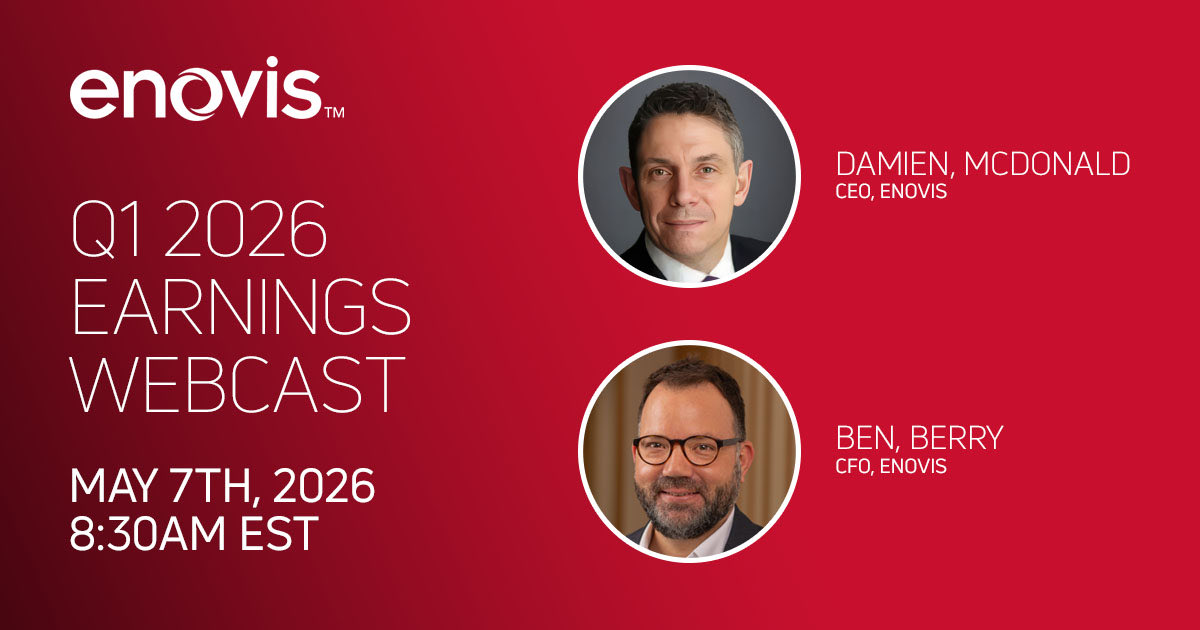 enovis™

Q1 2026 EARNINGS WEBCAST

MAY 7TH, 2026
8:30AM EST

DAMIEN, MCDONALD
CEO, ENOVIS

BEN, BERRY
CFO, ENOVIS